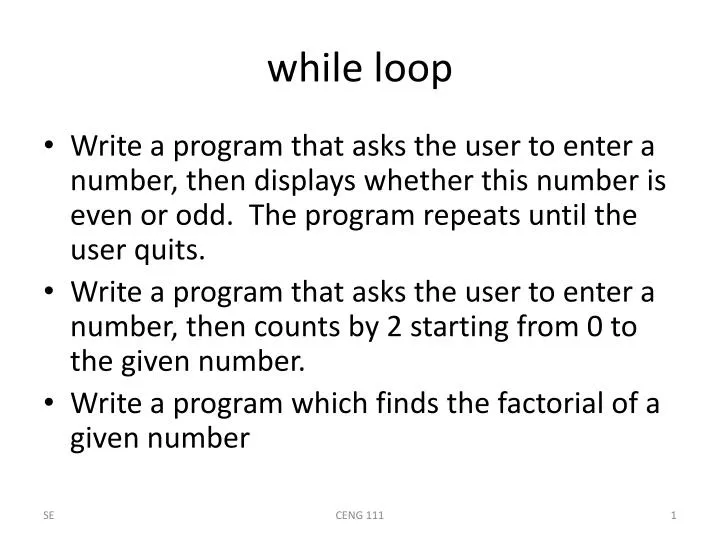 while loop

• Write a program that asks the user to enter a number, then displays whether this number is even or odd. The program repeats until the user quits.
• Write a program that asks the user to enter a number, then counts by 2 starting from 0 to the given number.
• Write a program which finds the factorial of a given number

SE

CENG 111

1